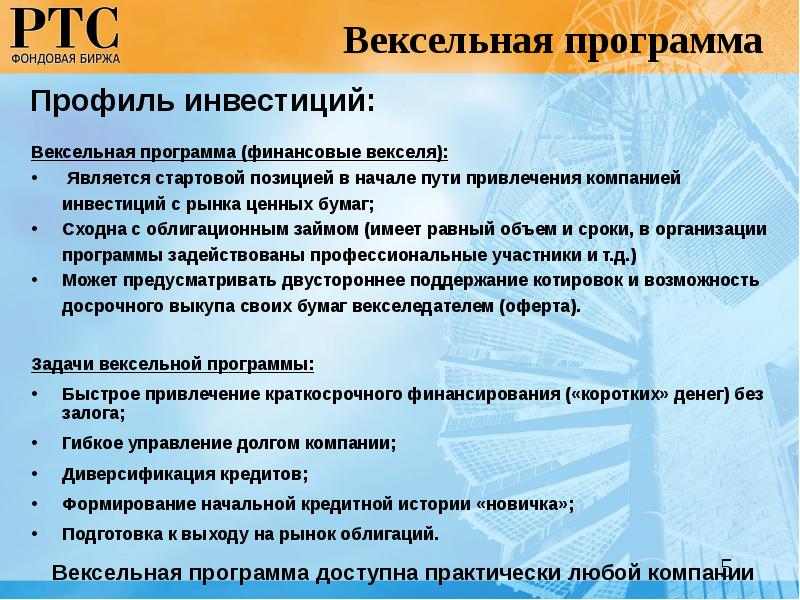 РТС
ФОНДОВАЯ БИРЖА

Вексельная программа

Профиль инвестиций:

Вексельная программа (финансовые векселя):
• Является стартовой позицией в начале пути привлечения компанией инвестиций с рынка ценных бумаг;
• Сходна с облигационным займом (имеет равный объем и сроки, в организации программы задействованы профессиональные участники и т.д.)
• Может предусматривать двустороннее поддержание котировок и возможность досрочного выкупа своих бумаг векселедателем (оферта).

Задачи вексельной программы:
• Быстрое привлечение краткосрочного финансирования («коротких» денег) без залога;
• Гибкое управление долгом компании;
• Диверсификация кредитов;
• Формирование начальной кредитной истории «новичка»;
• Подготовка к выходу на рынок облигаций.

Вексельная программа доступна практически любой компании

5